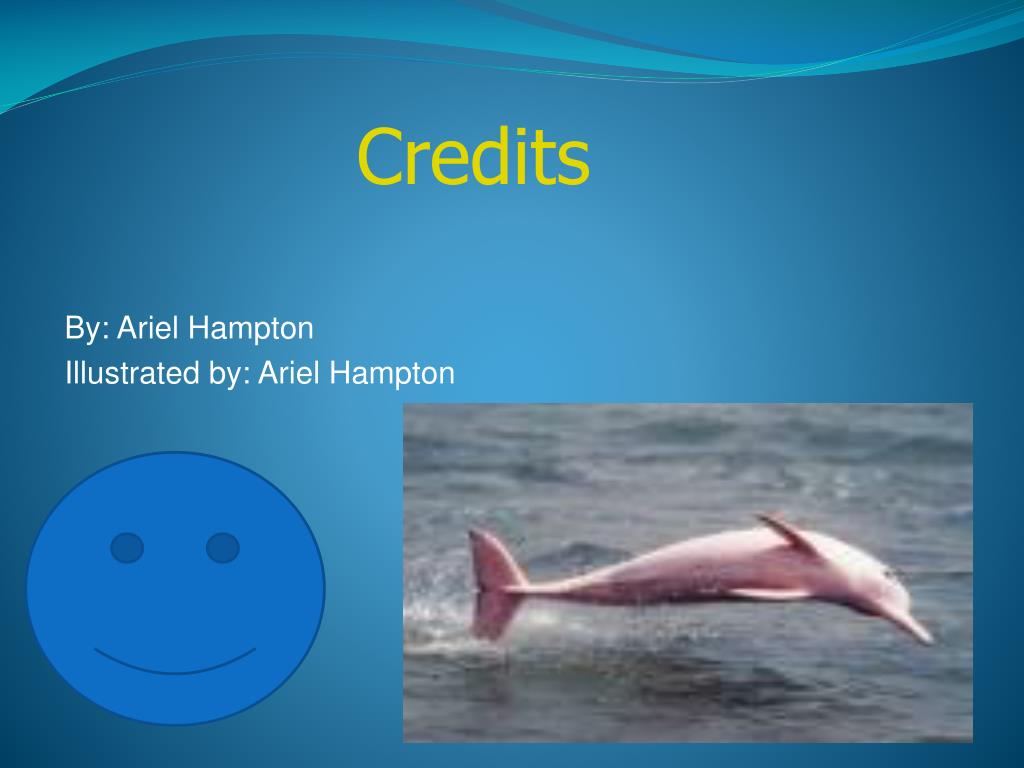 Credits

By: Ariel Hampton
Illustrated by: Ariel Hampton